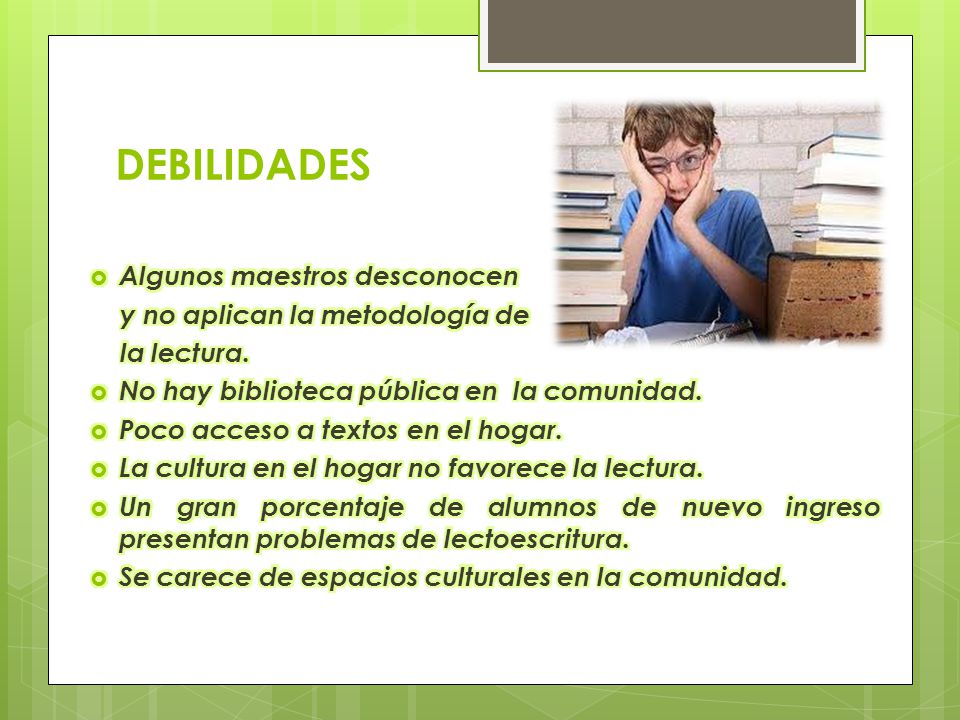 DEBILIDADES

Algunos maestros desconocen y no aplican la metodología de la lectura.
No hay biblioteca pública en la comunidad.
Poco acceso a textos en el hogar.
La cultura en el hogar no favorece la lectura.
Un gran porcentaje de alumnos de nuevo ingreso presentan problemas de lectoescritura.
Se carece de espacios culturales en la comunidad.